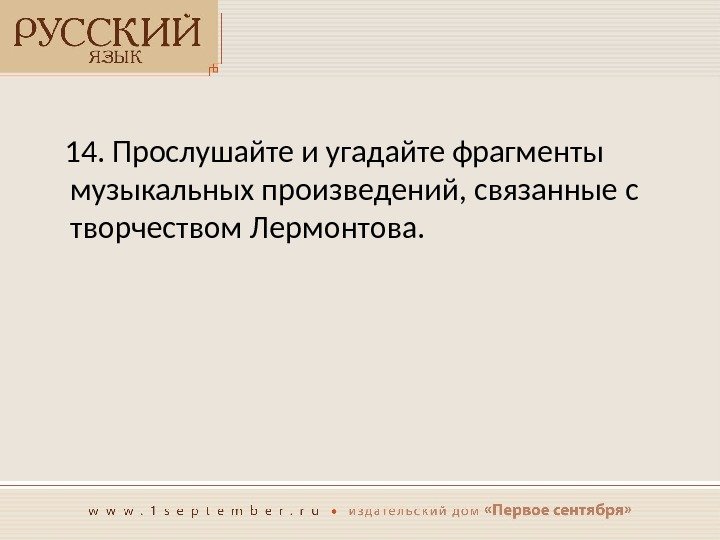 РУССКИЙ
ЯЗЫК

14. Прослушайте и угадайте фрагменты музыкальных произведений, связанные с творчеством Лермонтова.

www.1september.ru • издательский дом «Первое сентября»